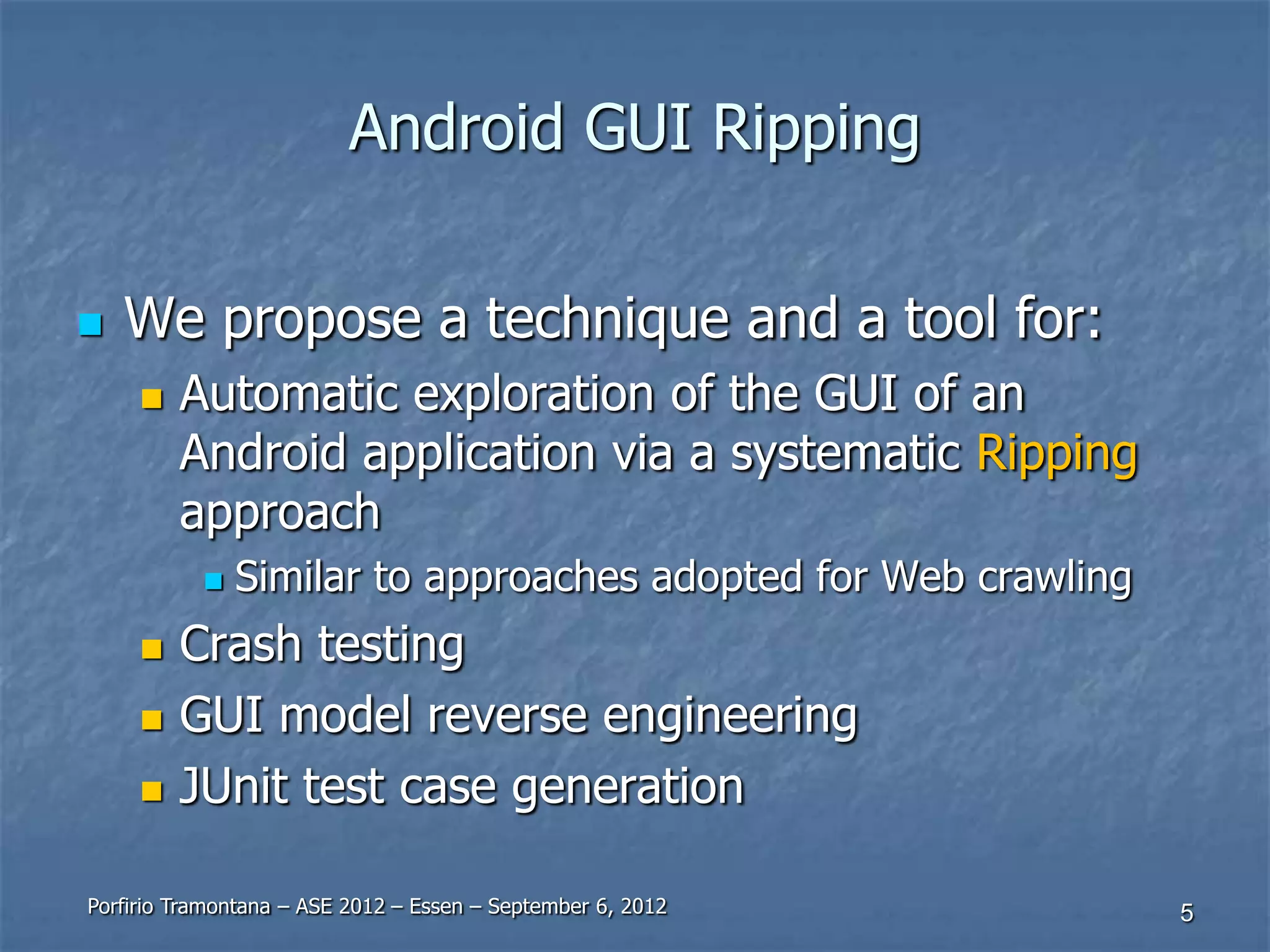 Android GUI Ripping

We propose a technique and a tool for:

Automatic exploration of the GUI of an Android application via a systematic Ripping approach

Similar to approaches adopted for Web crawling

Crash testing

GUI model reverse engineering

JUnit test case generation

Porfirio Tramontana – ASE 2012 – Essen – September 6, 2012

5